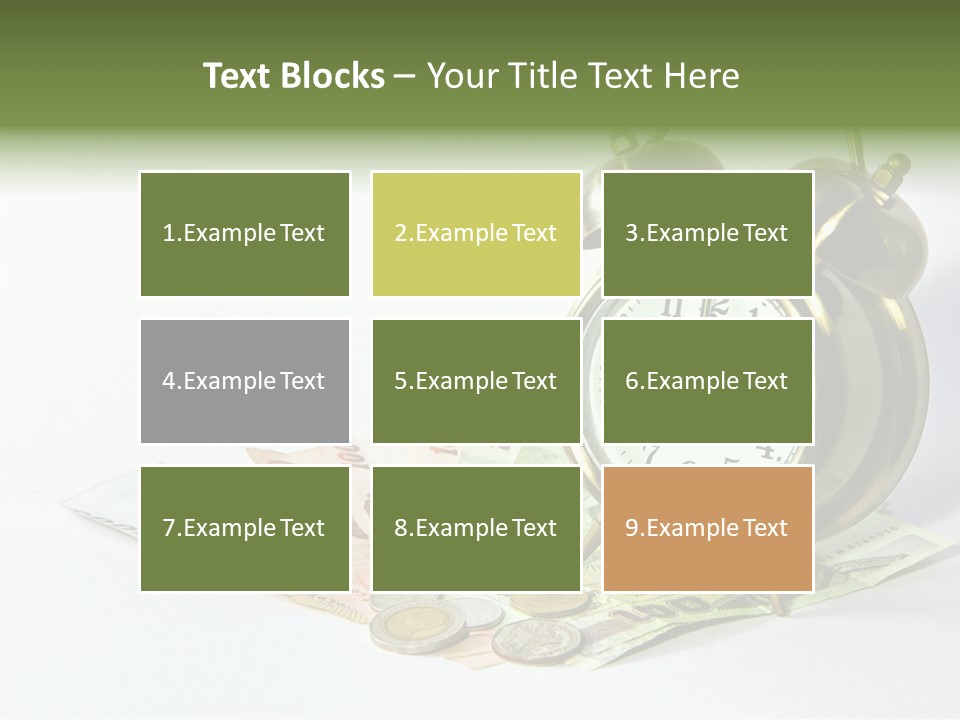 Text Blocks – Your Title Text Here

1.Example Text

2.Example Text

3.Example Text

4.Example Text

5.Example Text

6.Example Text

7.Example Text

8.Example Text

9.Example Text